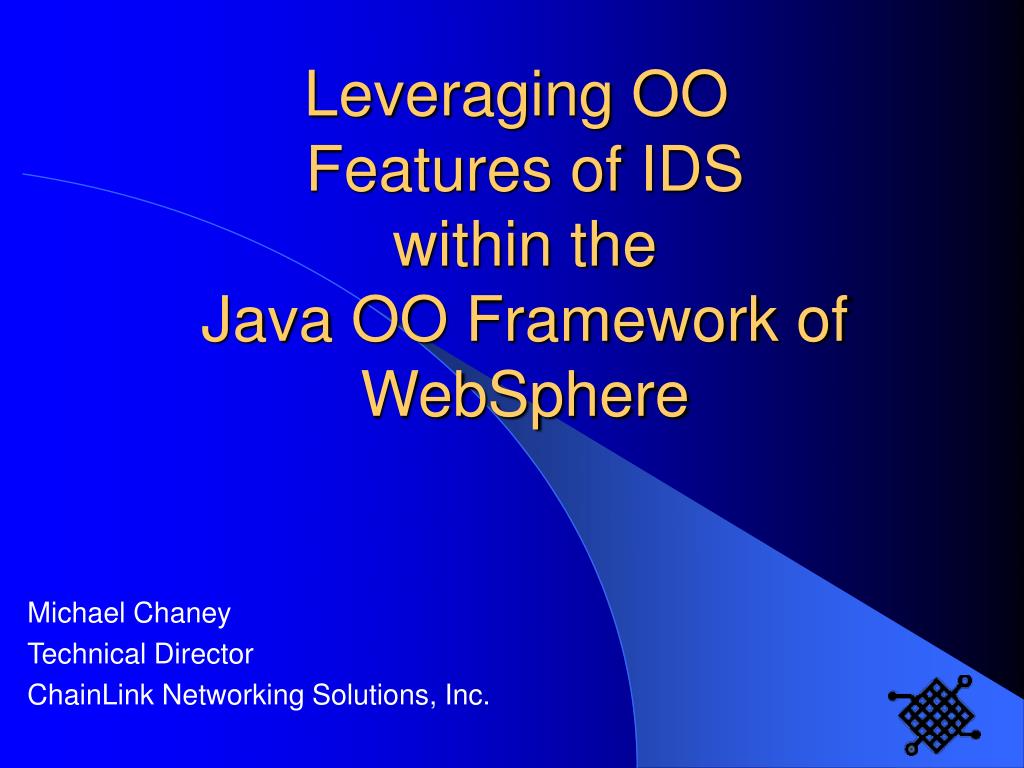 Leveraging OO Features of IDS within the Java OO Framework of WebSphere

Michael Chaney
Technical Director
ChainLink Networking Solutions, Inc.